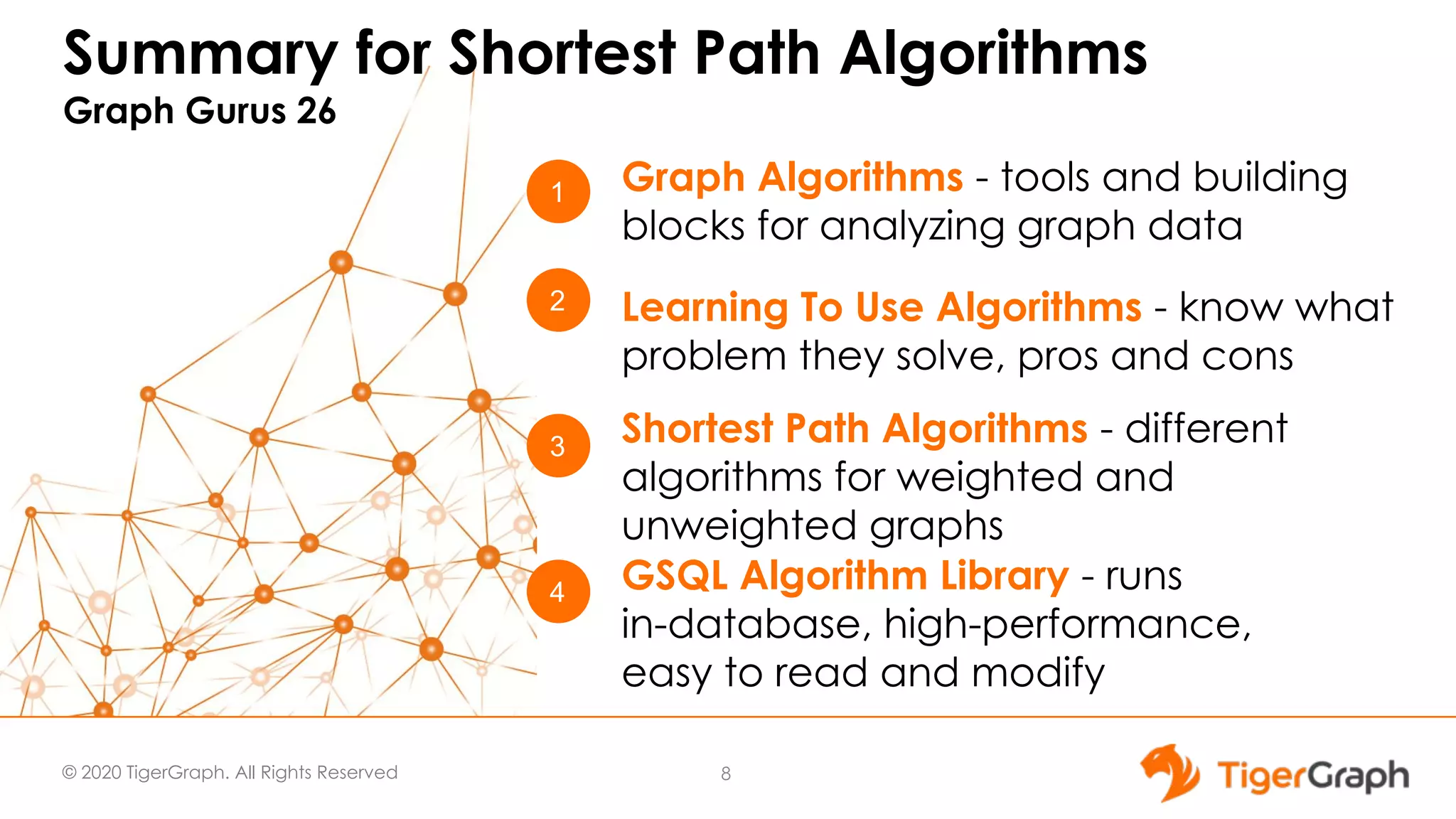 Summary for Shortest Path Algorithms
Graph Gurus 26

1 Graph Algorithms - tools and building blocks for analyzing graph data

2 Learning To Use Algorithms - know what problem they solve, pros and cons

3 Shortest Path Algorithms - different algorithms for weighted and unweighted graphs

4 GSQL Algorithm Library - runs in-database, high-performance, easy to read and modify

© 2020 TigerGraph. All Rights Reserved
8
TigerGraph